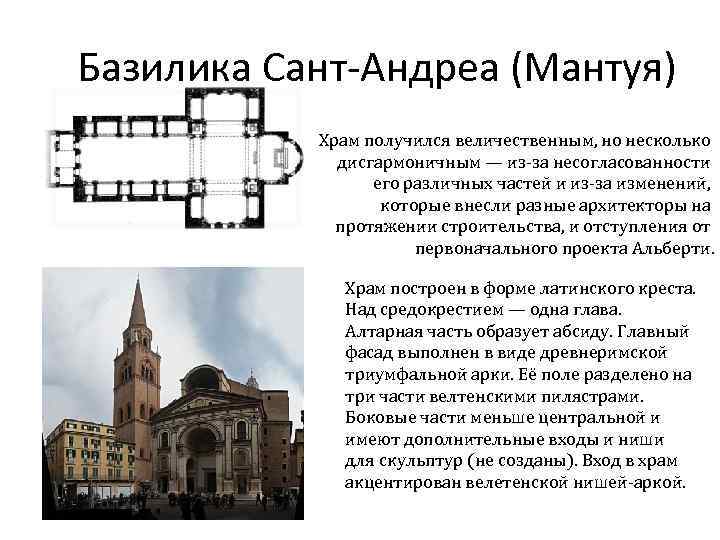 Базилика Сант-Андреа (Мантуя)

Храм получился величественным, но несколько дисгармоничным — из-за несогласованности его различных частей и из-за изменений, которые внесли разные архитекторы на протяжении строительства, и отступления от первоначального проекта Альберти.

Храм построен в форме латинского креста. Над средокрестием — одна глава. Алтарная часть образует абсиду. Главный фасад выполнен в виде древнеримской триумфальной арки. Её поле разделено на три части велтенскими пилястрами. Боковые части меньше центральной и имеют дополнительные входы и ниши для скульптур (не созданы). Вход в храм акцентирован велетенской нишей-аркой.